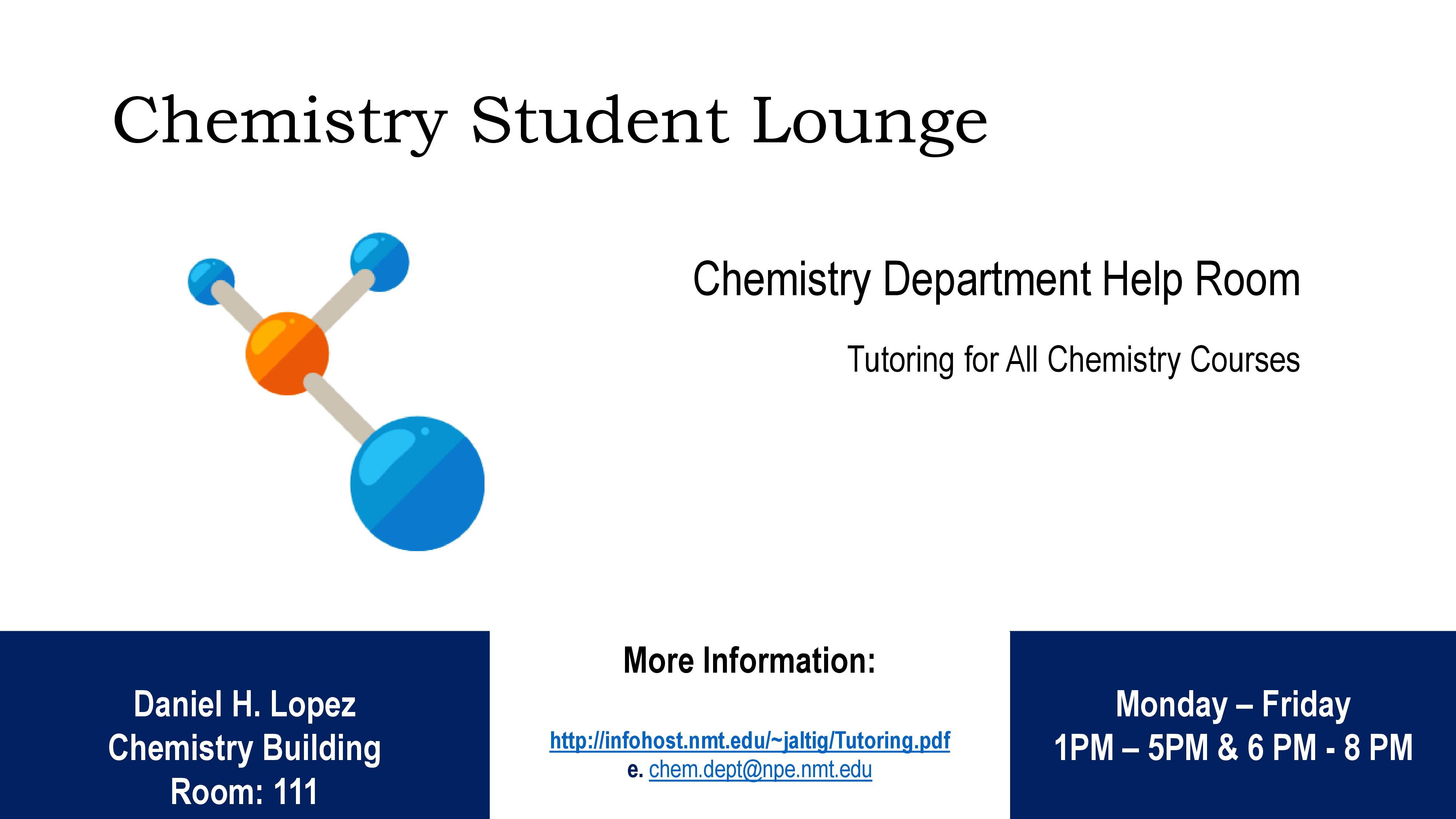 Chemistry Student Lounge

Chemistry Department Help Room

Tutoring for All Chemistry Courses

Daniel H. Lopez
Chemistry Building
Room: 111

More Information:

http://infohost.nmt.edu/~jaltig/Tutoring.pdf
e. chem.dept@npe.nmt.edu

Monday – Friday
1PM – 5PM & 6 PM - 8 PM